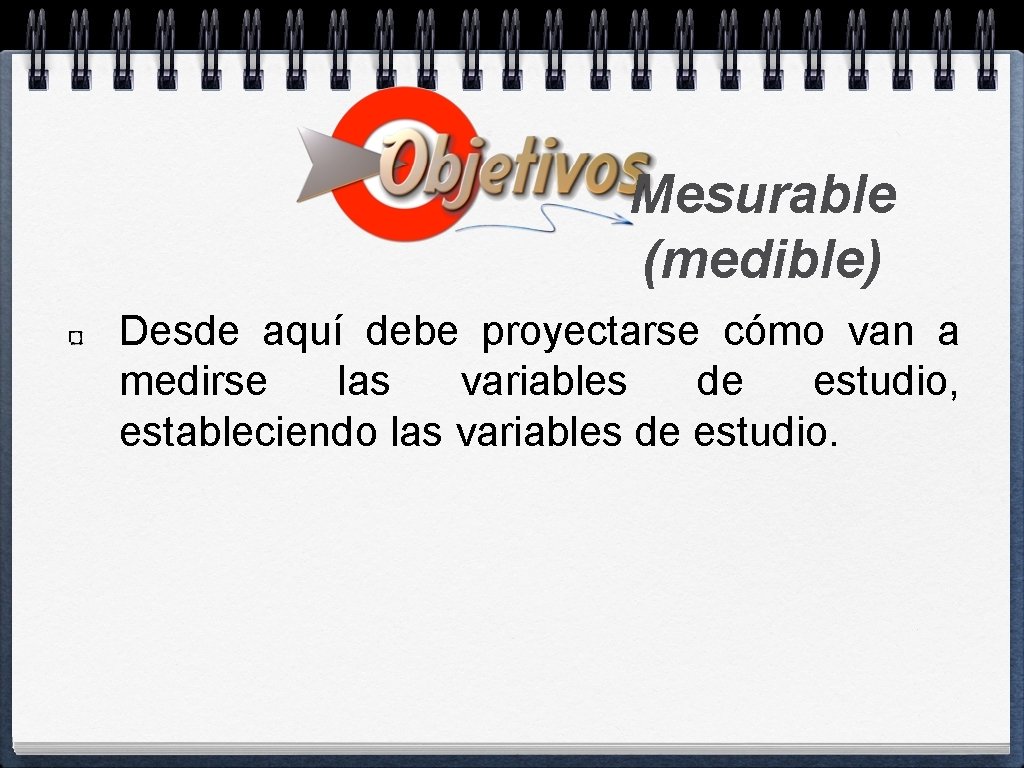 Objetivos

Mesurable (medible)

Desde aquí debe proyectarse cómo van a medirse las variables de estudio, estableciendo las variables de estudio.